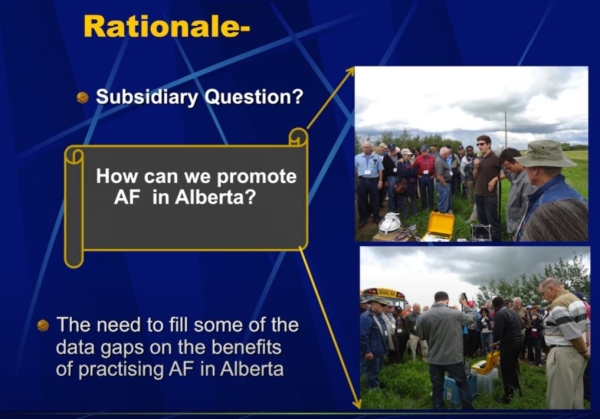 Rationale-

Subsidiary Question?

How can we promote AF in Alberta?

The need to fill some of the data gaps on the benefits of practising AF in Alberta